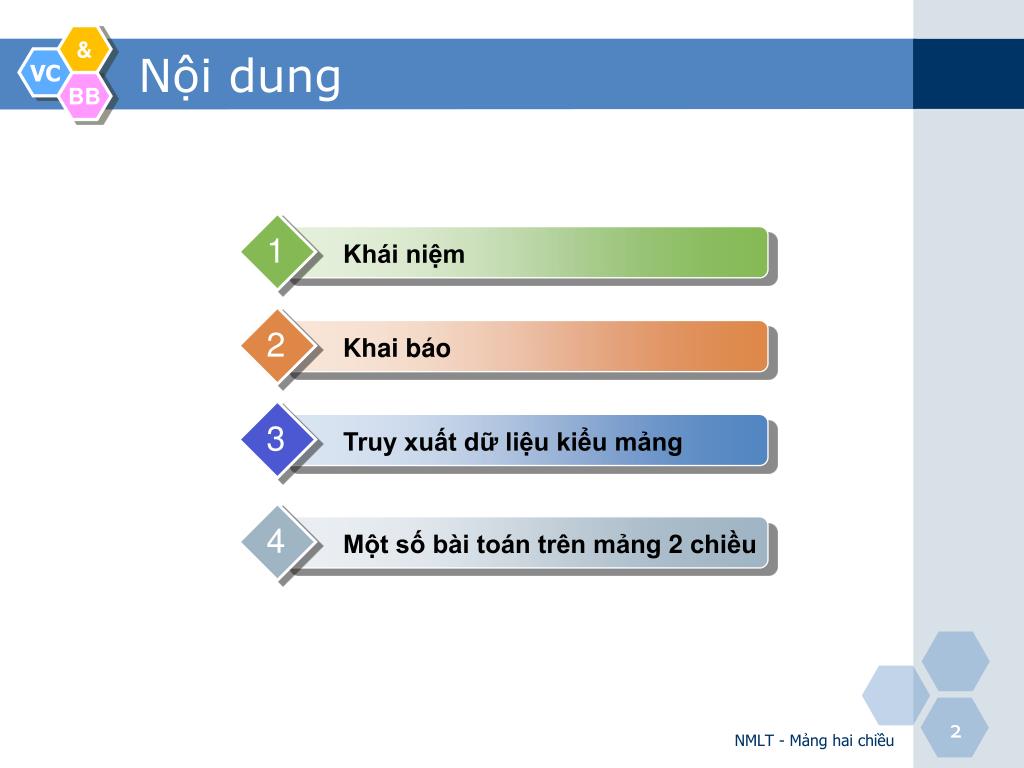 VC
&
BB
Nội dung

1 Khái niệm

2 Khai báo

3 Truy xuất dữ liệu kiểu mảng

4 Một số bài toán trên mảng 2 chiều

NMLT - Mảng hai chiều
2